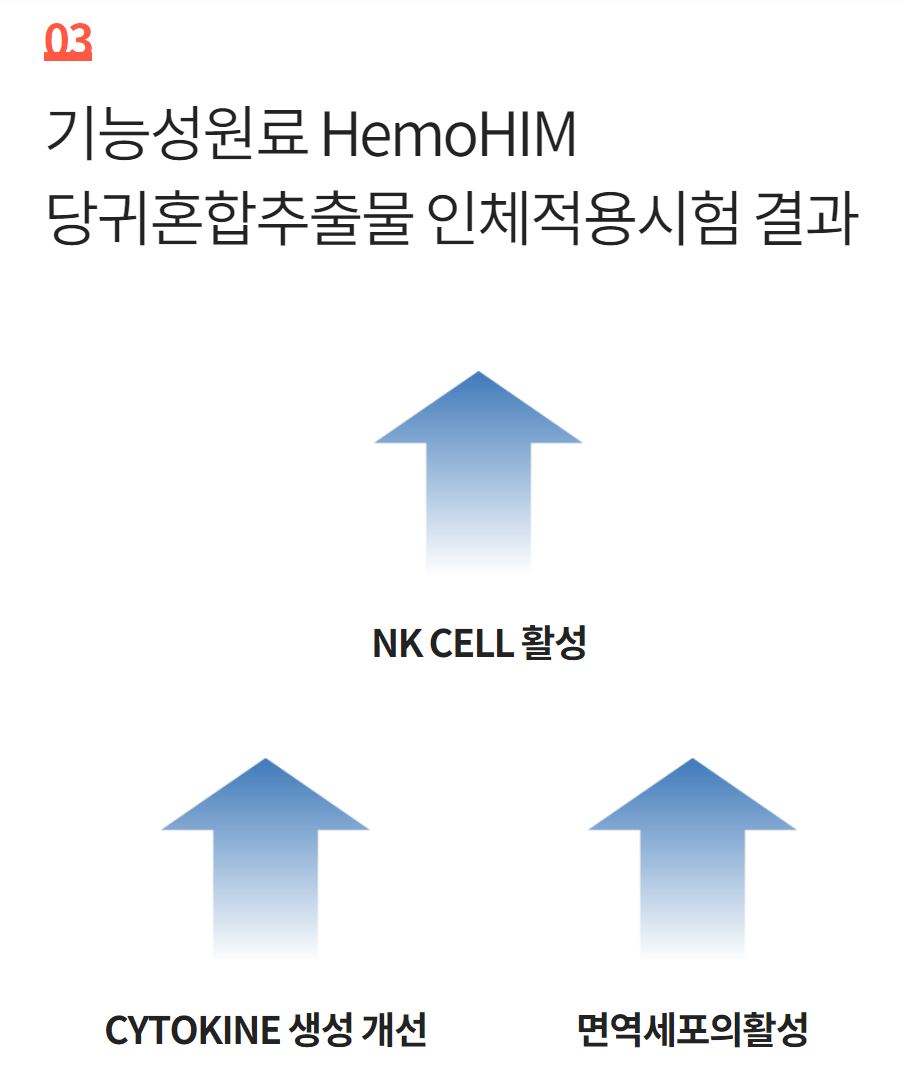 03

기능성원료 HemoHIM
당귀혼합추출물 인체적용시험 결과

NK CELL 활성

CYTOKINE 생성 개선

면역세포의활성